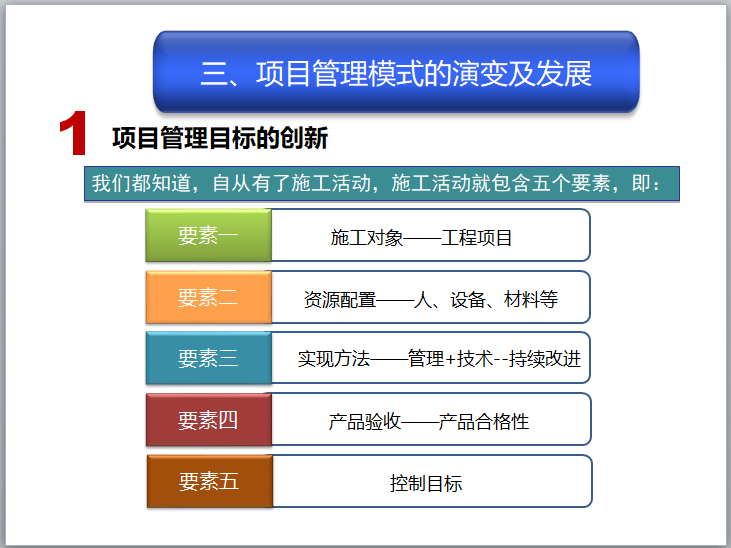 三、项目管理模式的演变及发展

1 项目管理目标的创新

我们都知道，自从有了施工活动，施工活动就包含五个要素，即：

要素一 施工对象——工程项目

要素二 资源配置——人、设备、材料等

要素三 实现方法——管理+技术--持续改进

要素四 产品验收——产品合格性

要素五 控制目标